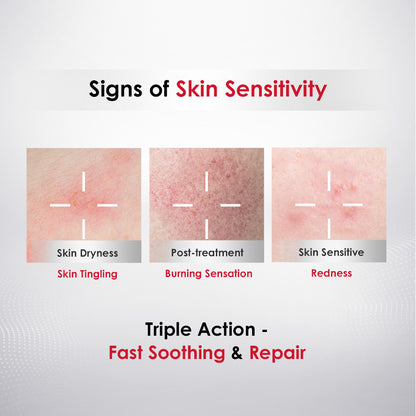 Signs of Skin Sensitivity

Skin Dryness
Skin Tingling

Post-treatment
Burning Sensation

Skin Sensitive
Redness

Triple Action -
Fast Soothing & Repair